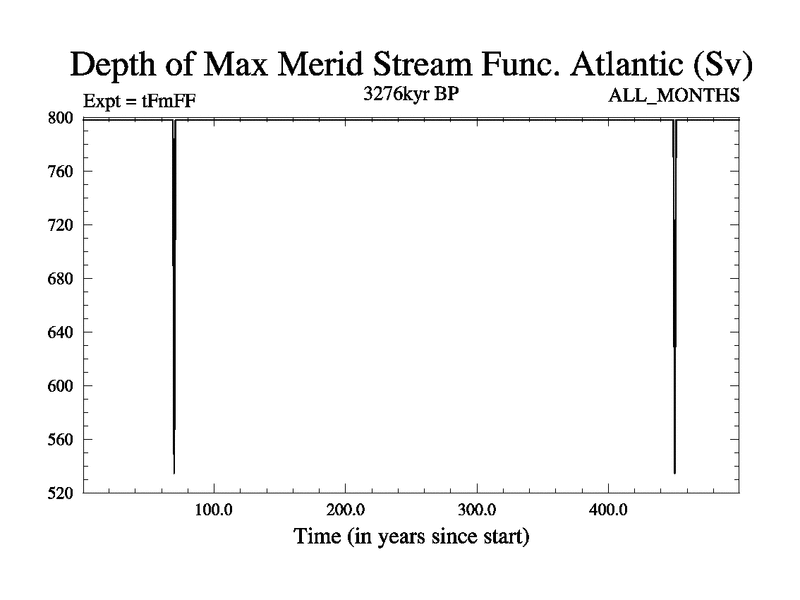 Depth of Max Merid Stream Func. Atlantic (Sv)

Expt = tFmFF

3276kyr BP

ALL_MONTHS

800
760
720
680
640
600
560
520

100.0
200.0
300.0
400.0

Time (in years since start)